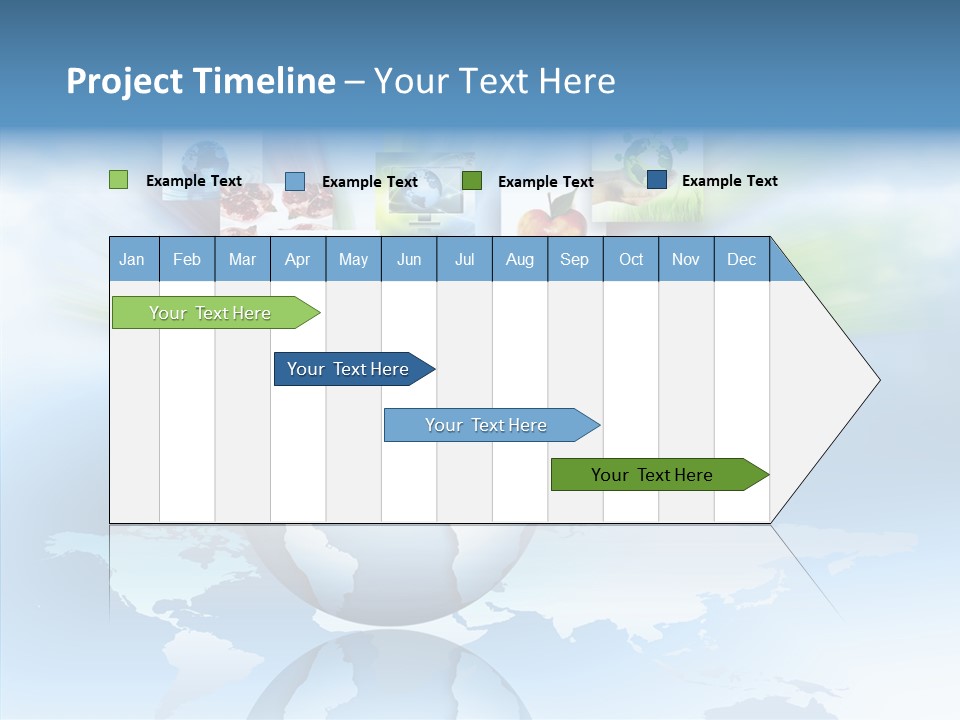 Project Timeline – Your Text Here

Example Text
Example Text
Example Text
Example Text

| Jan | Feb | Mar | Apr | May | Jun | Jul | Aug | Sep | Oct | Nov | Dec |
|---|---|---|---|---|---|---|---|---|---|---|---|

Your Text Here

Your Text Here

Your Text Here

Your Text Here